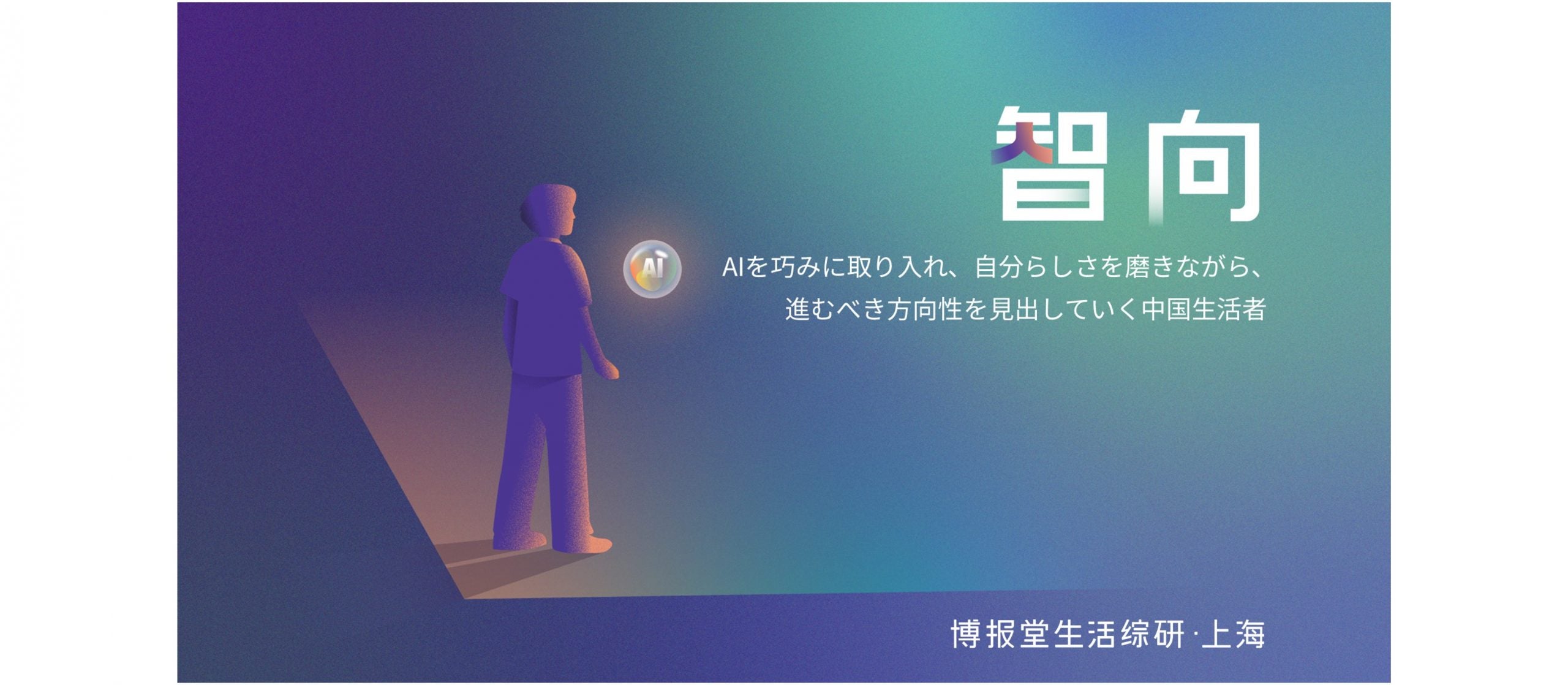 智向

AI

AIを巧みに取り入れ、自分らしさを磨きながら、
進むべき方向性を見出していく中国生活者

博报堂生活综研·上海